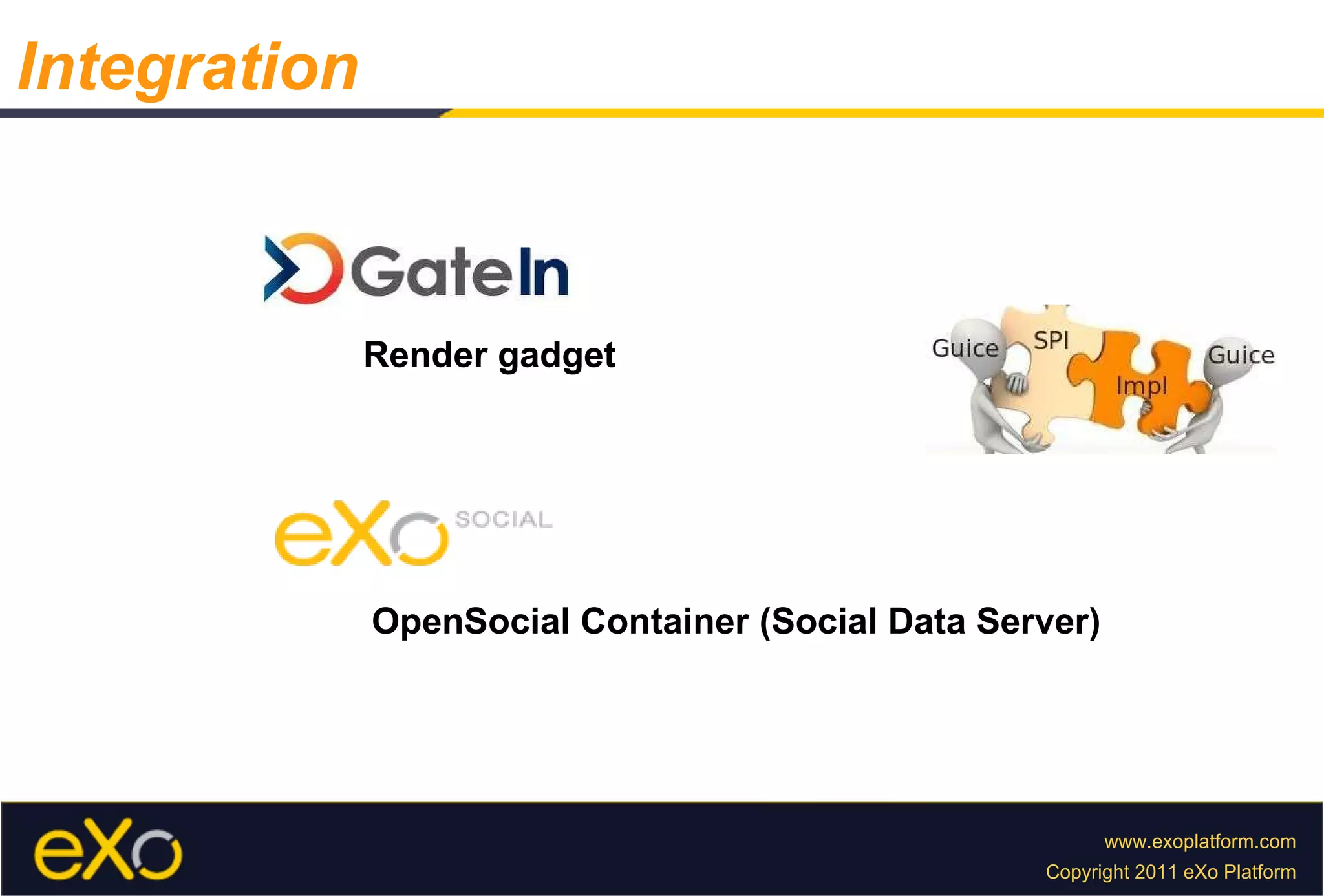 Integration

GateIn

Render gadget

Guice SPI Impl Guice

eXo SOCIAL

OpenSocial Container (Social Data Server)

eXo

www.exoplatform.com
Copyright 2011 eXo Platform